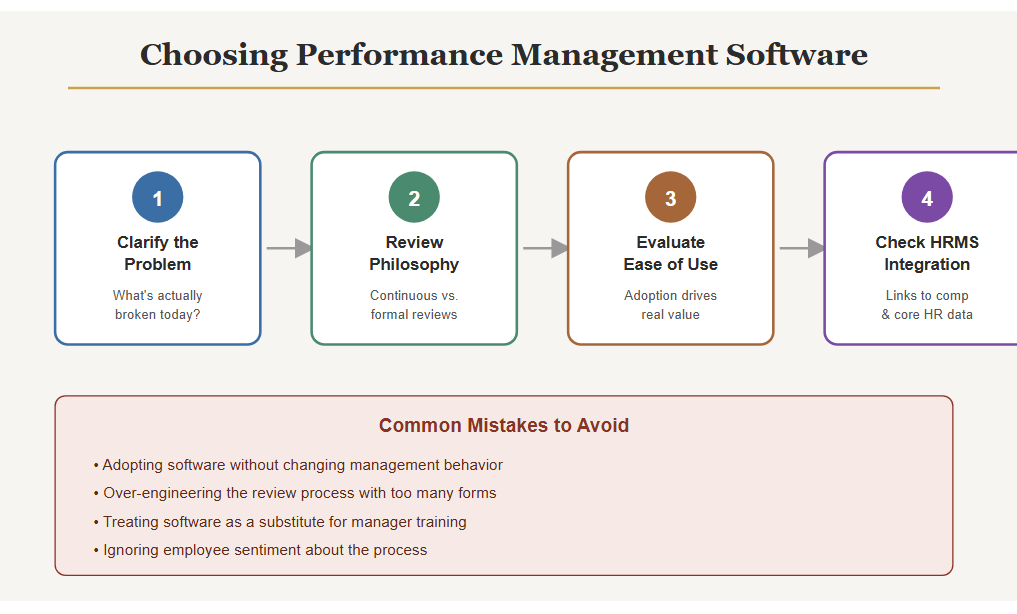 Choosing Performance Management Software

1
Clarify the Problem
What's actually broken today?

2
Review Philosophy
Continuous vs. formal reviews

3
Evaluate Ease of Use
Adoption drives real value

4
Check HRMS Integration
Links to comp & core HR data

Common Mistakes to Avoid

• Adopting software without changing management behavior
• Over-engineering the review process with too many forms
• Treating software as a substitute for manager training
• Ignoring employee sentiment about the process